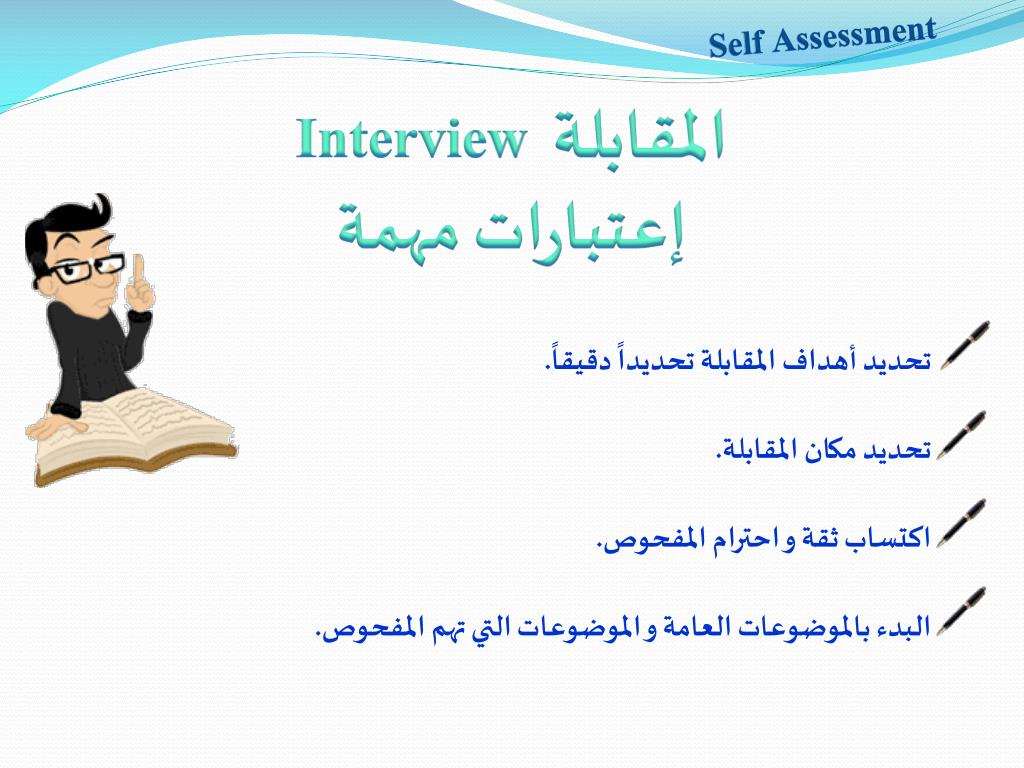 Self Assessment

المقابلة Interview
إعتبارات مهمة

تحديد أهداف المقابلة تحديداً دقيقاً.

تحديد مكان المقابلة.

اكتساب ثقة و احترام المفحوص.

البدء بالموضوعات العامة و الموضوعات التي تهم المفحوص.